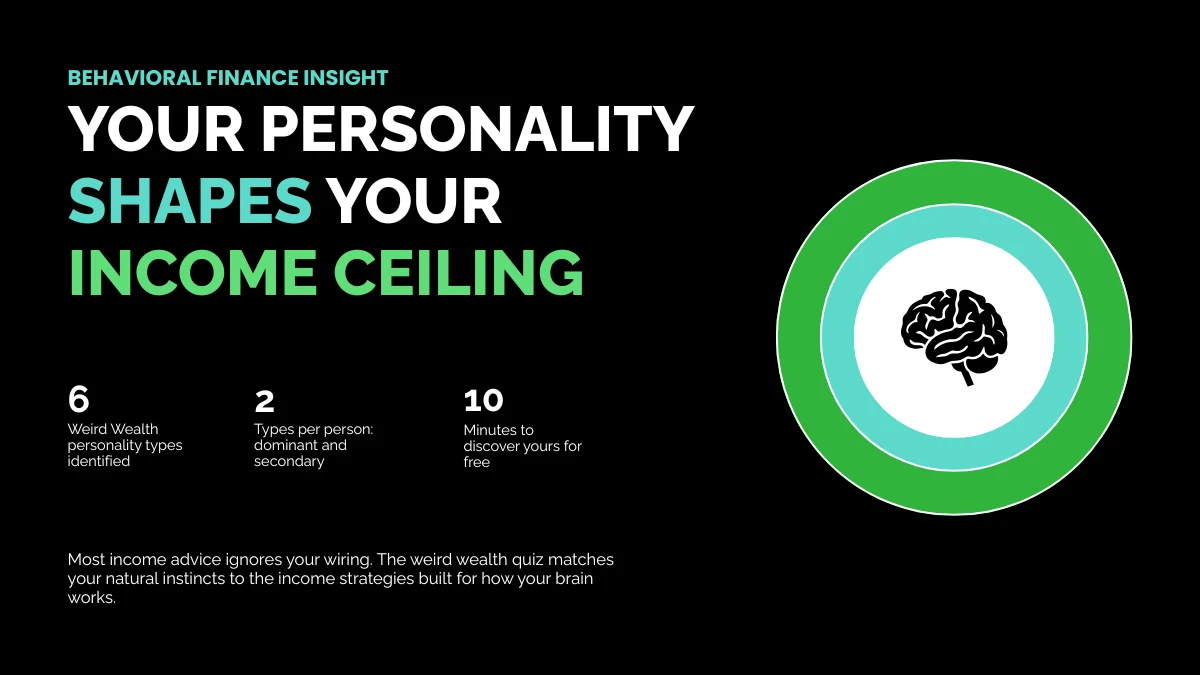 BEHAVIORAL FINANCE INSIGHT

YOUR PERSONALITY SHAPES YOUR INCOME CEILING

6
Weird Wealth personality types identified

2
Types per person: dominant and secondary

10
Minutes to discover yours for free

Most income advice ignores your wiring. The weird wealth quiz matches your natural instincts to the income strategies built for how your brain works.